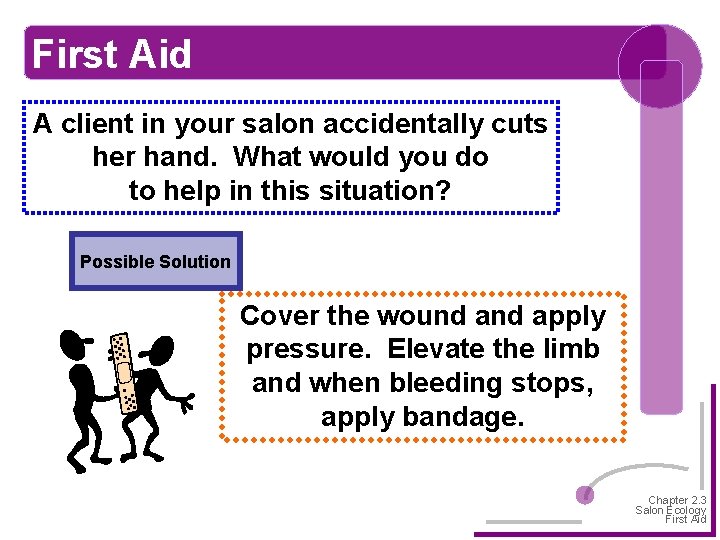 First Aid

A client in your salon accidentally cuts her hand. What would you do to help in this situation?

Possible Solution

Cover the wound and apply pressure. Elevate the limb and when bleeding stops, apply bandage.

Chapter 2.3
Salon Ecology
First Aid